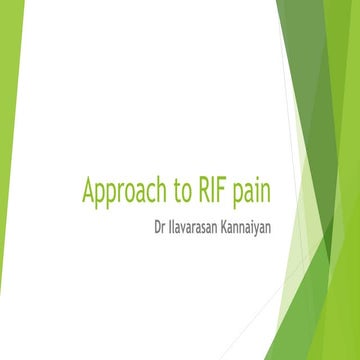 Approach to RIF pain

Dr Ilavarasan Kannaiyan